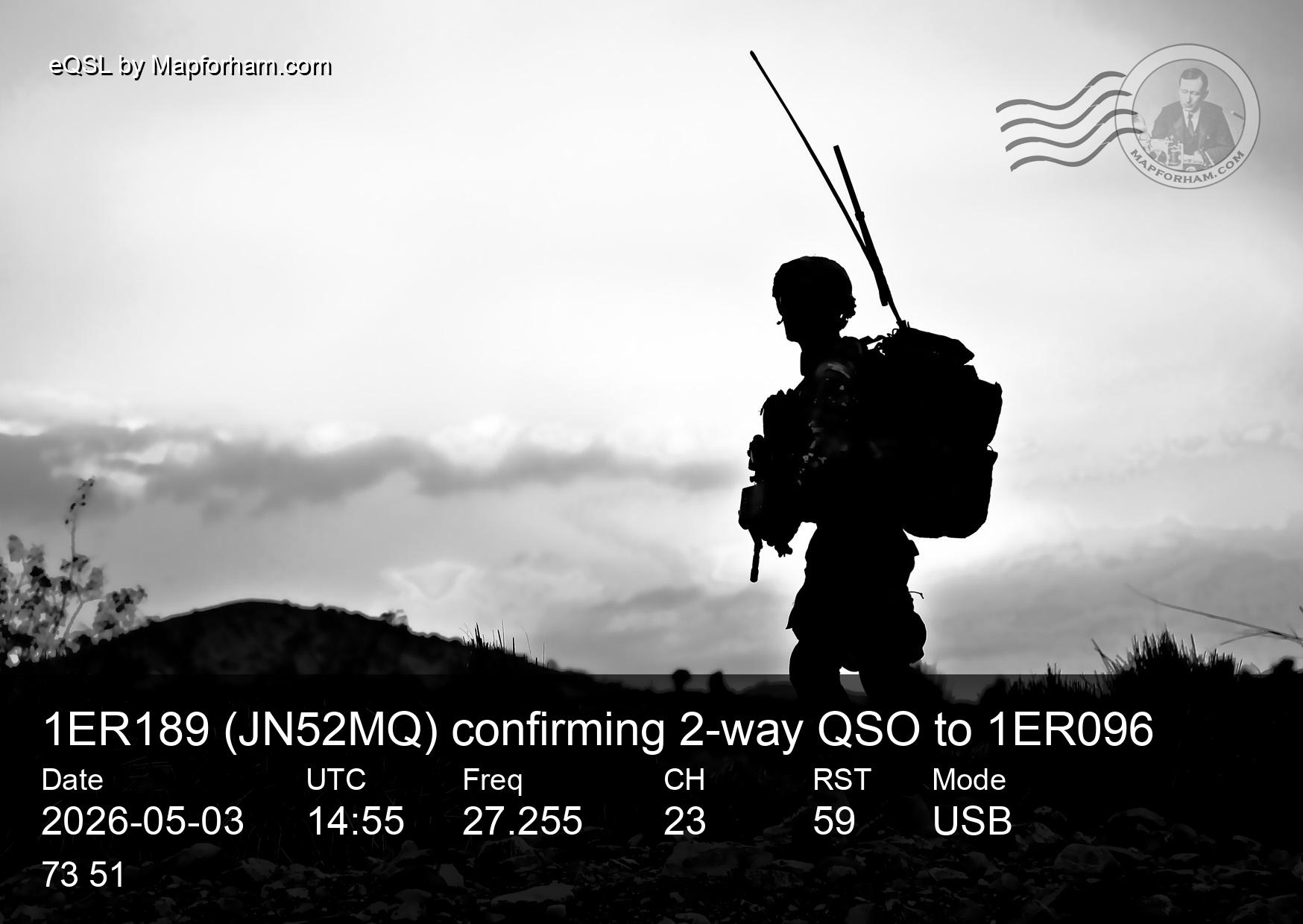 eQSL by Mapforham.com

MAPFORHAM.COM

1ER189 (JN52MQ) confirming 2-way QSO to 1ER096

| Date | UTC | Freq | CH | RST | Mode |
|---|---|---|---|---|---|
| 2026-05-03 | 14:55 | 27.255 | 23 | 59 | USB |

73 51